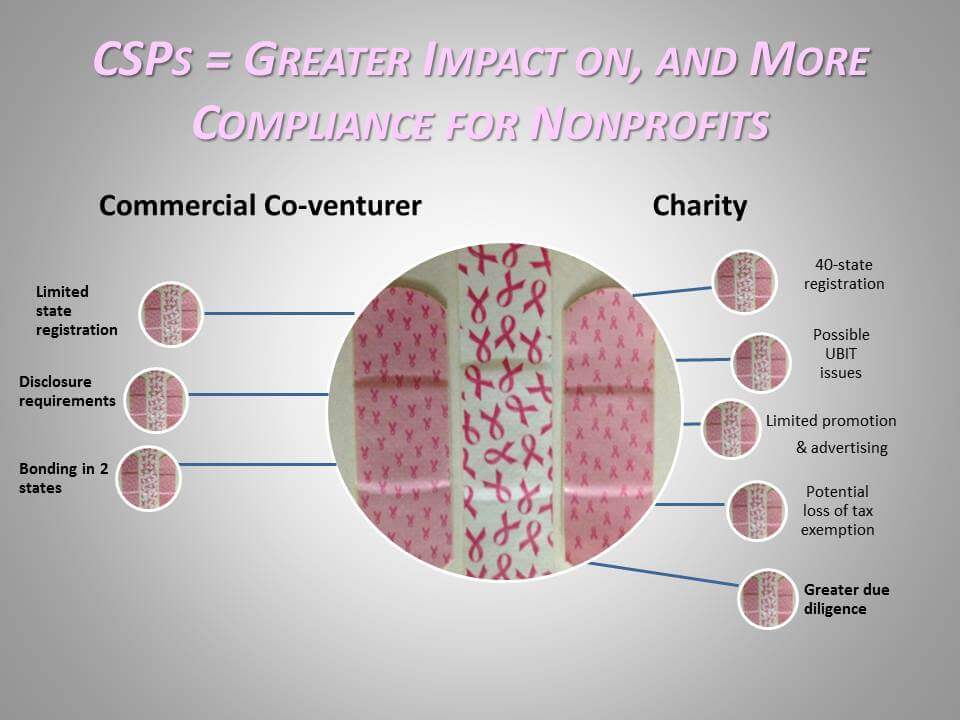 CSPs = Greater Impact on, and More Compliance for Nonprofits

Commercial Co-venturer

Limited state registration

Disclosure requirements

Bonding in 2 states

Charity

40-state registration

Possible UBIT issues

Limited promotion & advertising

Potential loss of tax exemption

Greater due diligence